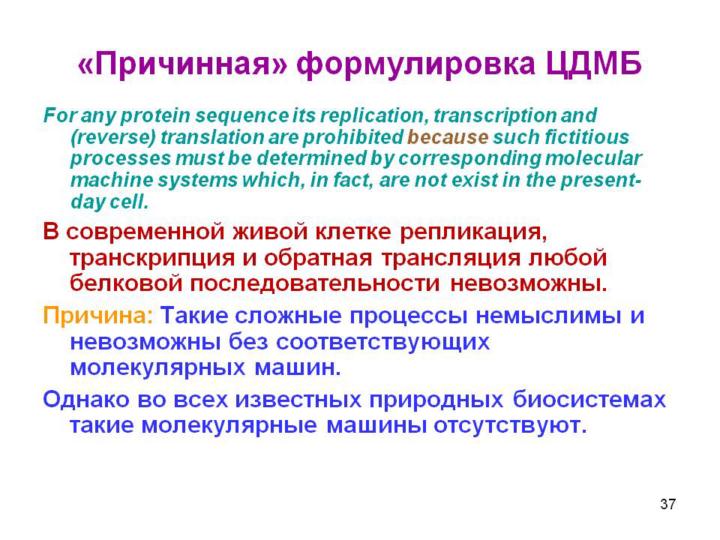 «Причинная» формулировка ЦДМБ

For any protein sequence its replication, transcription and (reverse) translation are prohibited because such fictitious processes must be determined by corresponding molecular machine systems which, in fact, are not exist in the present-day cell.

В современной живой клетке репликация, транскрипция и обратная трансляция любой белковой последовательности невозможны.

Причина: Такие сложные процессы немыслимы и невозможны без соответствующих молекулярных машин.

Однако во всех известных природных биосистемах такие молекулярные машины отсутствуют.

37